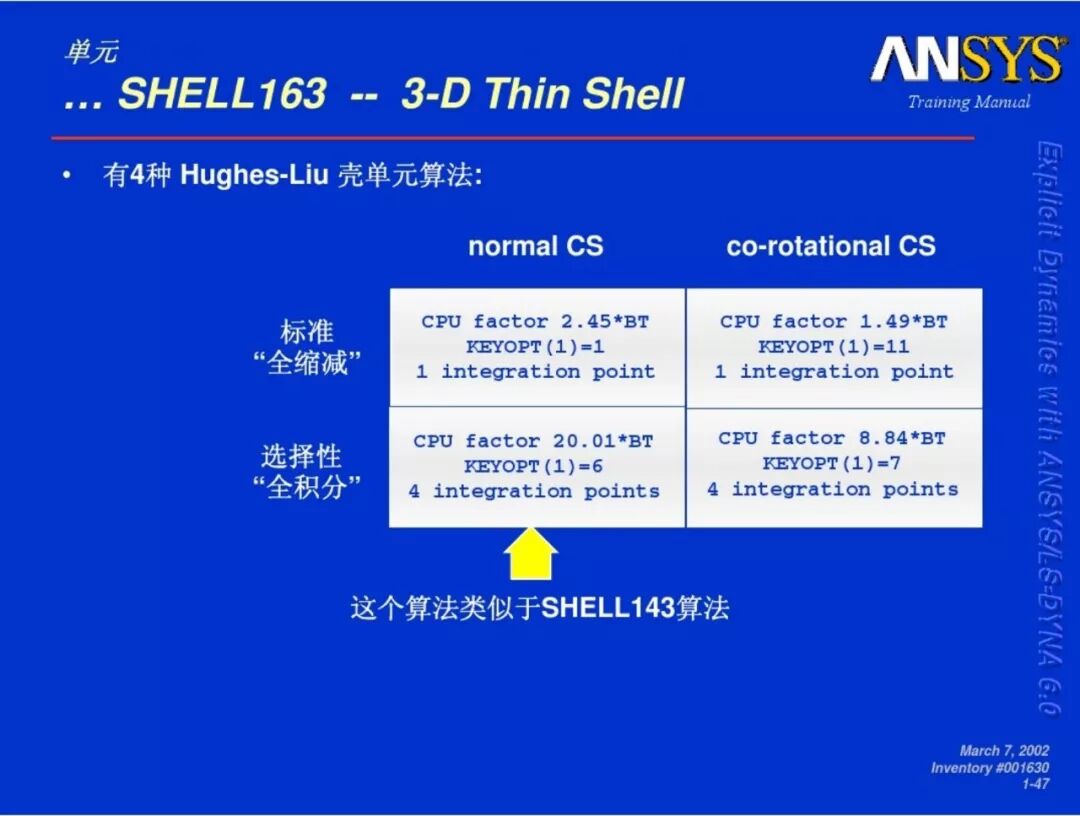 单元

… SHELL163 -- 3-D Thin Shell

ANSYS
Training Manual

• 有4种 Hughes-Liu 壳单元算法:

| | normal CS | co-rotational CS |
|---|---|---|
| 标准 “全缩减” | CPU factor 2.45*BT KEYOPT(1)=1 1 integration point | CPU factor 1.49*BT KEYOPT(1)=11 1 integration point |
| 选择性 “全积分” | CPU factor 20.01*BT KEYOPT(1)=6 4 integration points | CPU factor 8.84*BT KEYOPT(1)=7 4 integration points |

这个算法类似于SHELL143算法

Explicit Dynamics with ANSYS/LS-DYNA 6.0

March 7, 2002
Inventory #001630
1-47